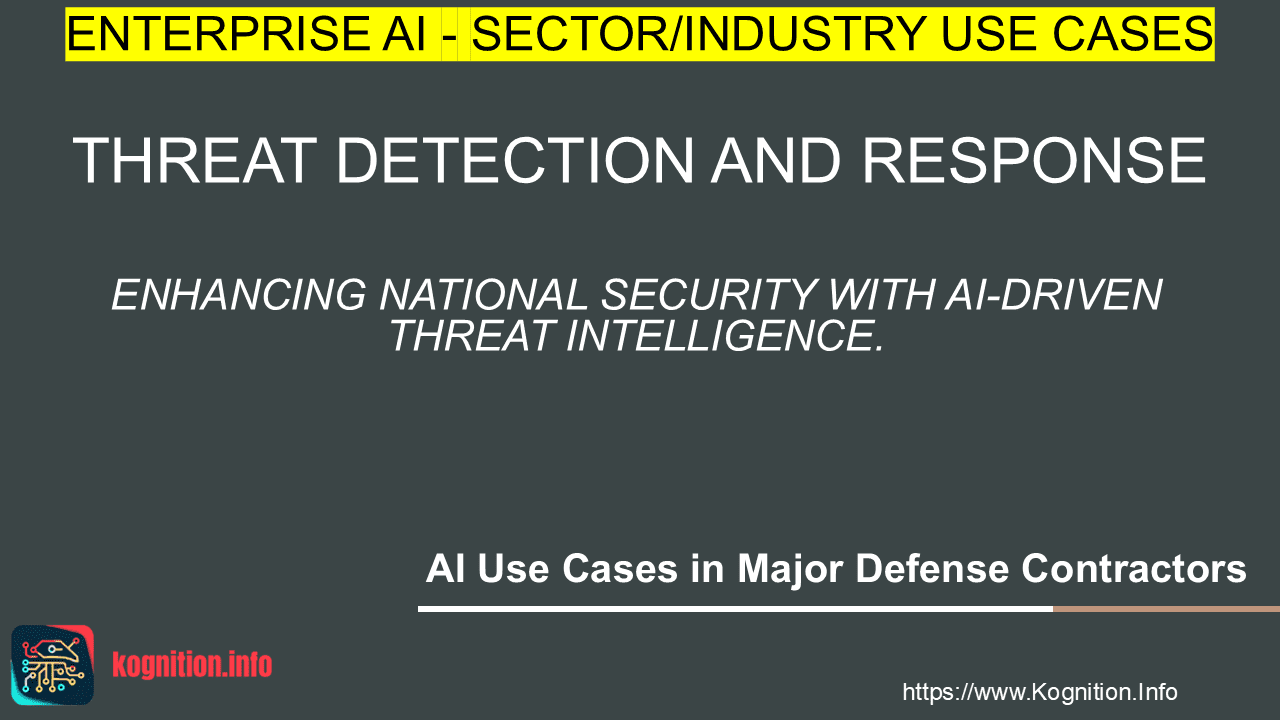 ENTERPRISE AI - SECTOR/INDUSTRY USE CASES

THREAT DETECTION AND RESPONSE

ENHANCING NATIONAL SECURITY WITH AI-DRIVEN THREAT INTELLIGENCE.

AI Use Cases in Major Defense Contractors

kognition.info

https://www.Kognition.Info